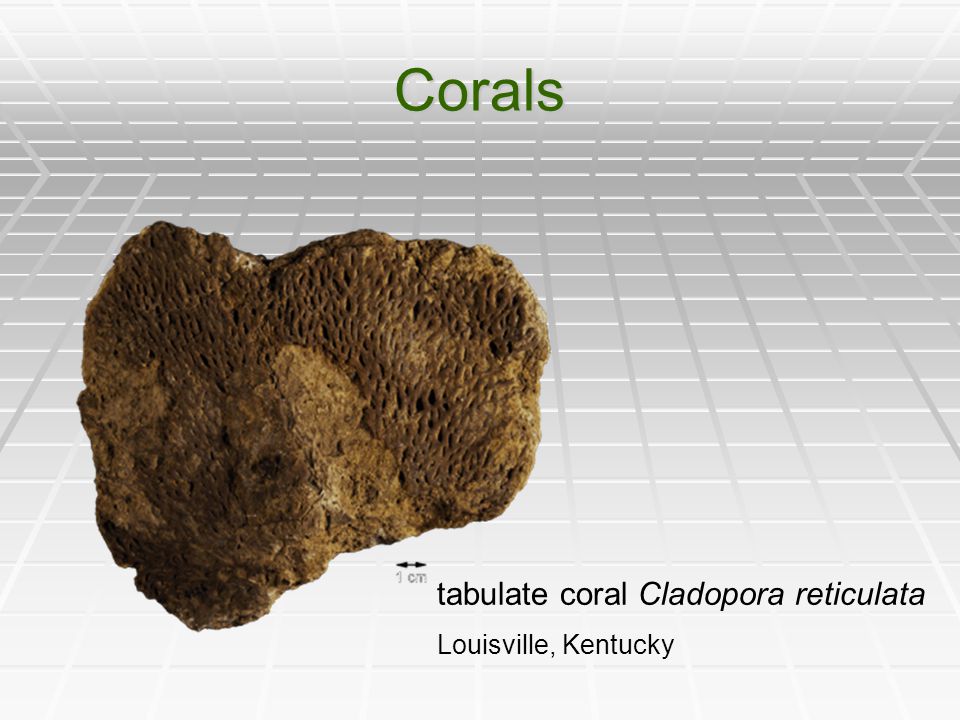 Corals

1 cm

tabulate coral Cladopora reticulata

Louisville, Kentucky